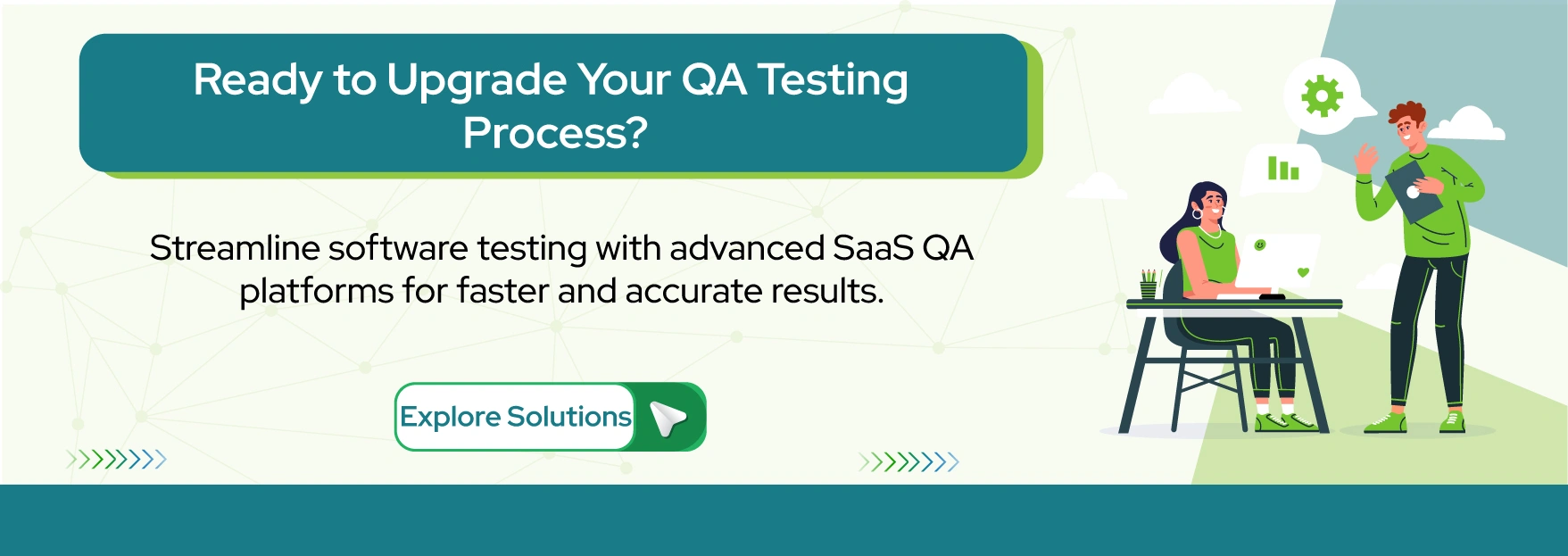 Ready to Upgrade Your QA Testing Process?

Streamline software testing with advanced SaaS QA platforms for faster and accurate results.

Explore Solutions